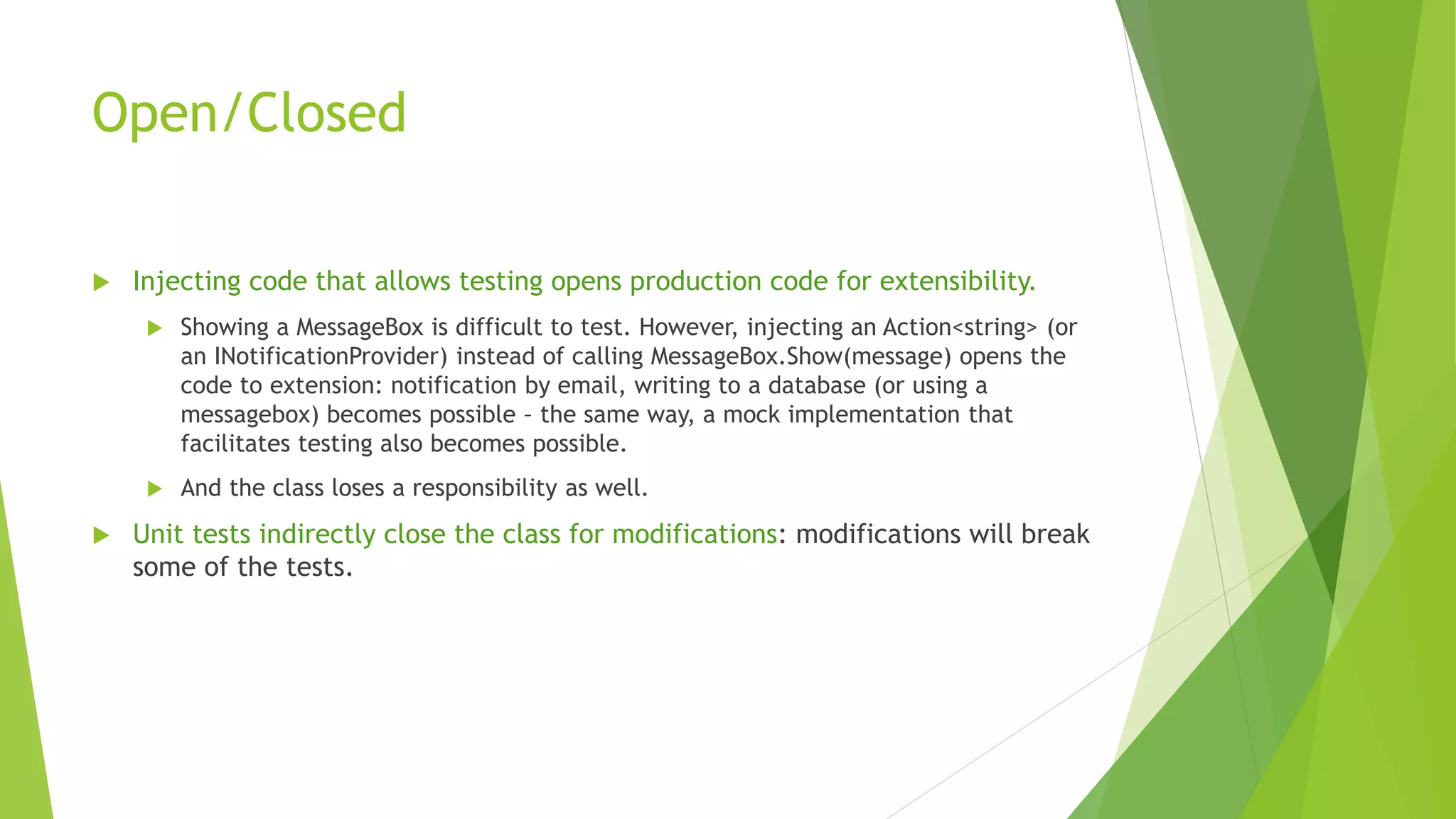 Open/Closed

Injecting code that allows testing opens production code for extensibility.

Showing a MessageBox is difficult to test. However, injecting an Action<string> (or an INotificationProvider) instead of calling MessageBox.Show(message) opens the code to extension: notification by email, writing to a database (or using a messagebox) becomes possible – the same way, a mock implementation that facilitates testing also becomes possible.

And the class loses a responsibility as well.

Unit tests indirectly close the class for modifications: modifications will break some of the tests.